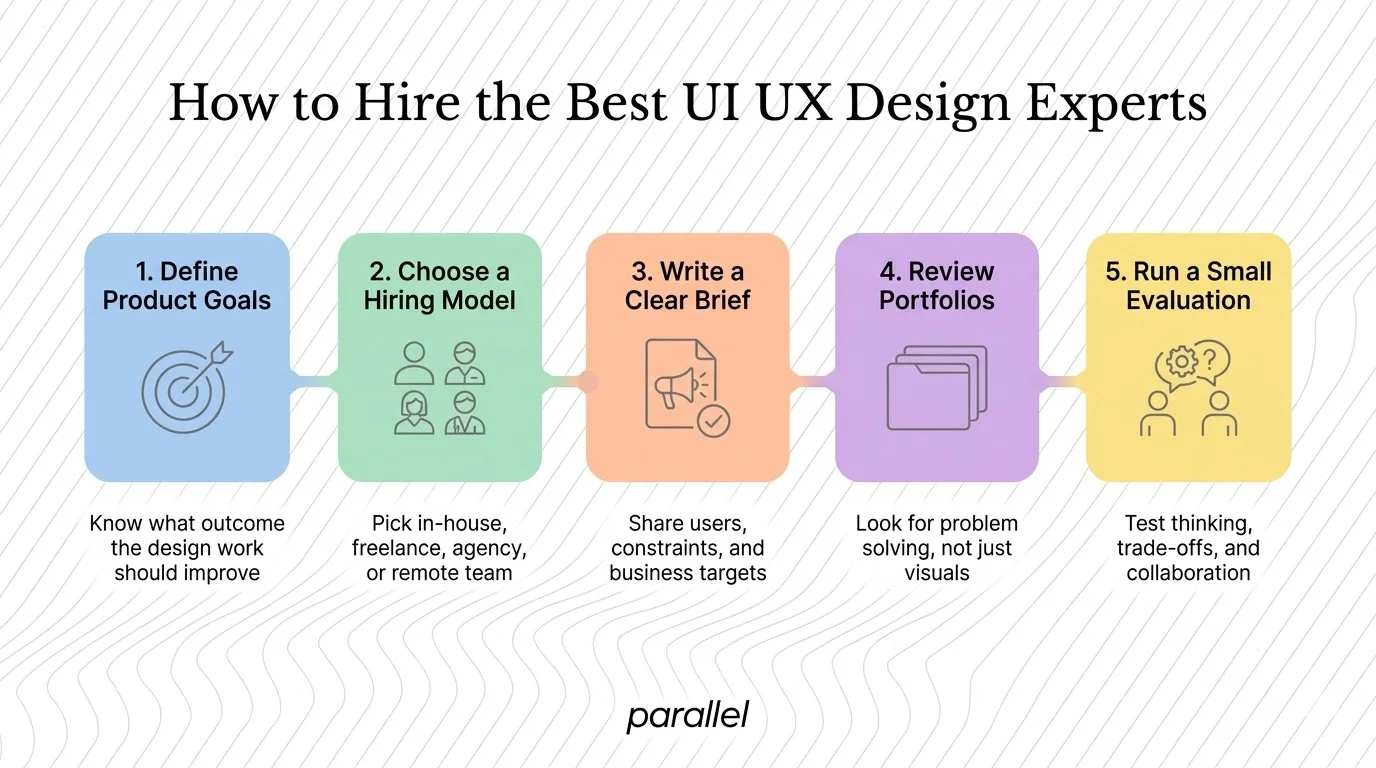 How to Hire the Best UI UX Design Experts

1. Define Product Goals

Know what outcome the design work should improve

2. Choose a Hiring Model

Pick in-house, freelance, agency, or remote team

3. Write a Clear Brief

Share users, constraints, and business targets

4. Review Portfolios

Look for problem solving, not just visuals

5. Run a Small Evaluation

Test thinking, trade-offs, and collaboration

parallel